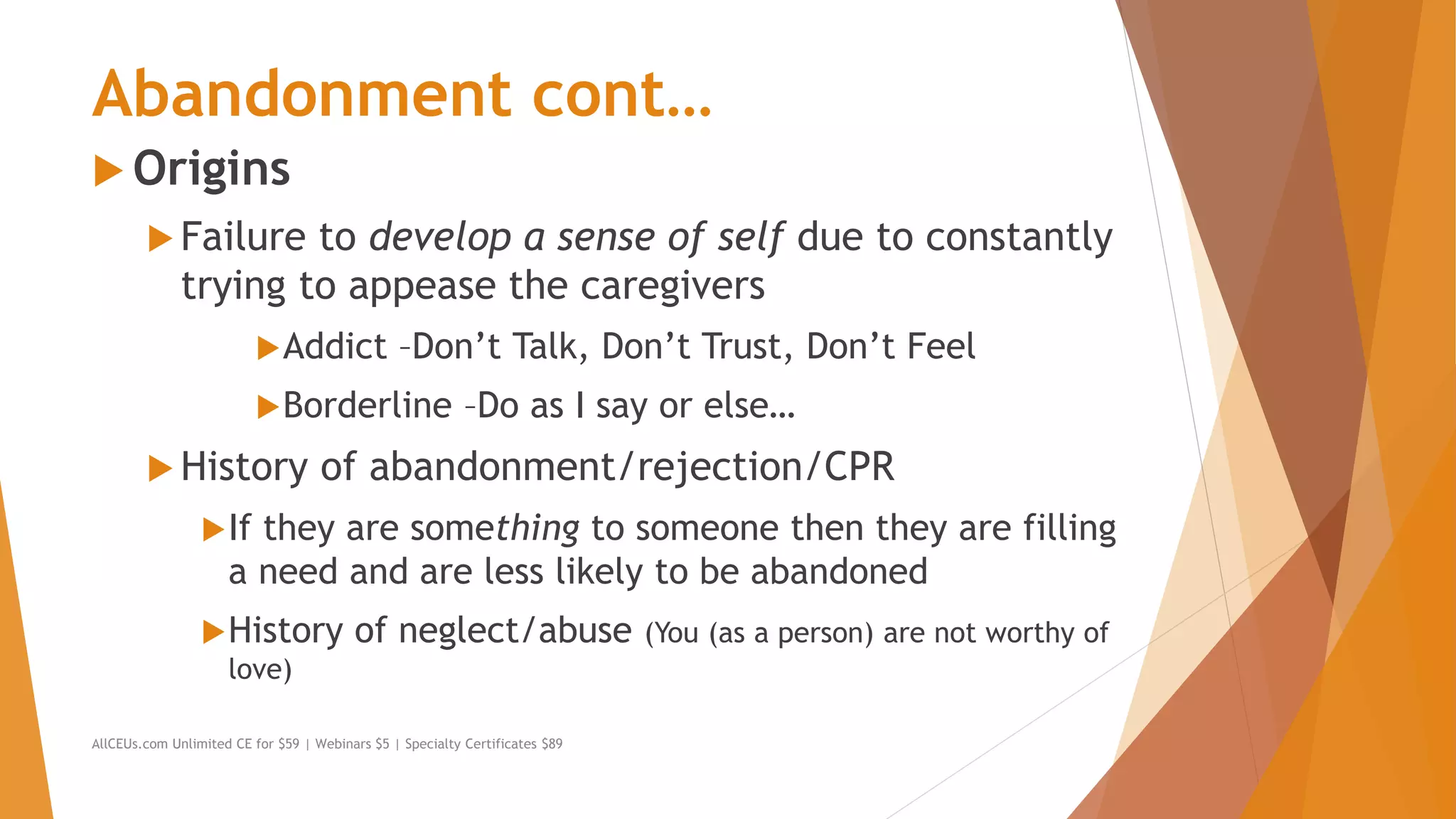 Abandonment cont…

Origins

Failure to develop a sense of self due to constantly trying to appease the caregivers

Addict –Don't Talk, Don't Trust, Don't Feel

Borderline –Do as I say or else…

History of abandonment/rejection/CPR

If they are something to someone then they are filling a need and are less likely to be abandoned

History of neglect/abuse (You (as a person) are not worthy of love)

AllCEUs.com Unlimited CE for $59 | Webinars $5 | Specialty Certificates $89